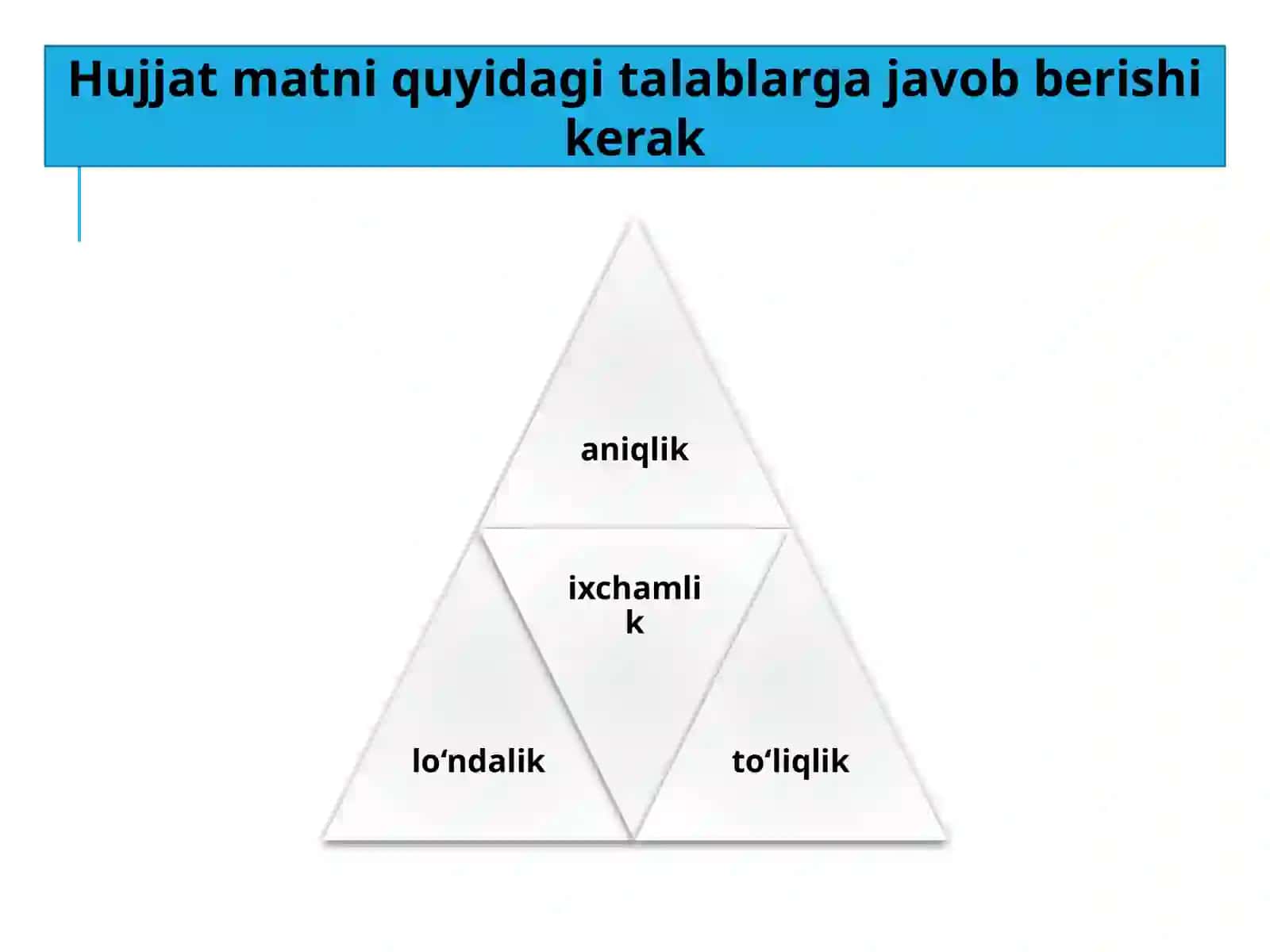 Hujjat matni quyidagi talablarga javob berishi kerak

aniqlik

ixchamlik

lo‘ndalik

to‘liqlik